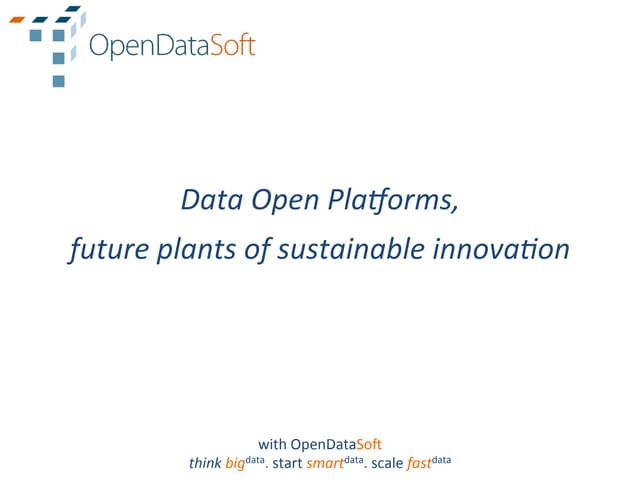 OpenDataSoft

Data Open Platforms,
future plants of sustainable innovation

with OpenDataSoft
think big$^{data}$. start smart$^{data}$. scale fast$^{data}$